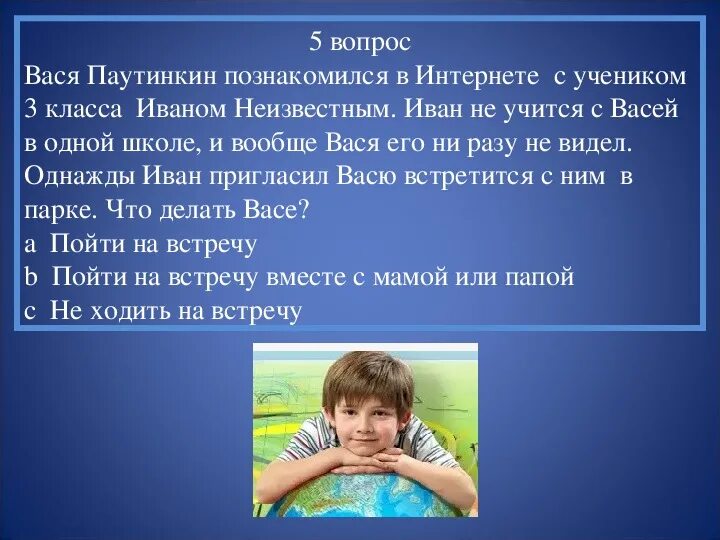 5 вопрос
Вася Паутинкин познакомился в Интернете с учеником 3 класса Иваном Неизвестным. Иван не учится с Васей в одной школе, и вообще Вася его ни разу не видел. Однажды Иван пригласил Васю встретится с ним в парке. Что делать Васе?
a Пойти на встречу
b Пойти на встречу вместе с мамой или папой
c Не ходить на встречу